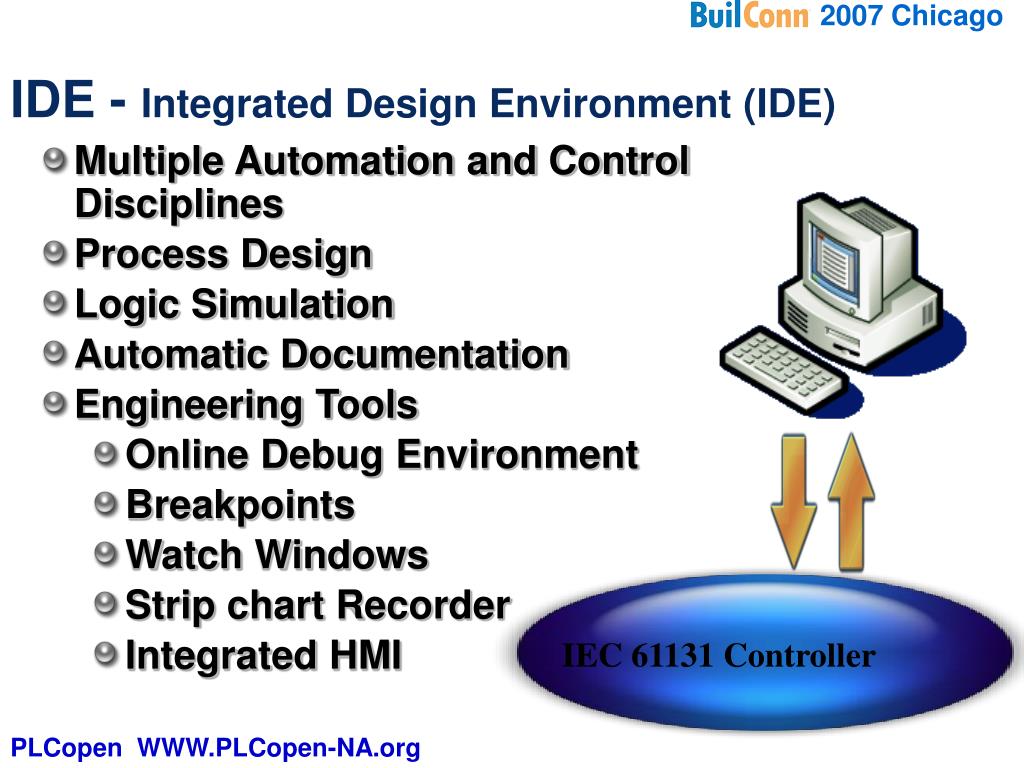 BuilConn 2007 Chicago

IDE - Integrated Design Environment (IDE)

Multiple Automation and Control Disciplines
Process Design
Logic Simulation
Automatic Documentation
Engineering Tools
Online Debug Environment
Breakpoints
Watch Windows
Strip chart Recorder
Integrated HMI

IEC 61131 Controller

PLCopen WWW.PLCopen-NA.org